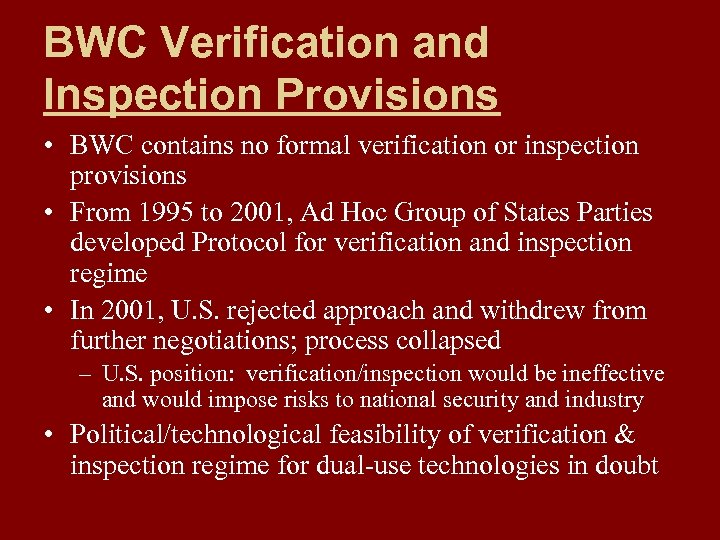 BWC Verification and Inspection Provisions

• BWC contains no formal verification or inspection provisions

• From 1995 to 2001, Ad Hoc Group of States Parties developed Protocol for verification and inspection regime

• In 2001, U.S. rejected approach and withdrew from further negotiations; process collapsed

– U.S. position: verification/inspection would be ineffective and would impose risks to national security and industry

• Political/technological feasibility of verification & inspection regime for dual-use technologies in doubt